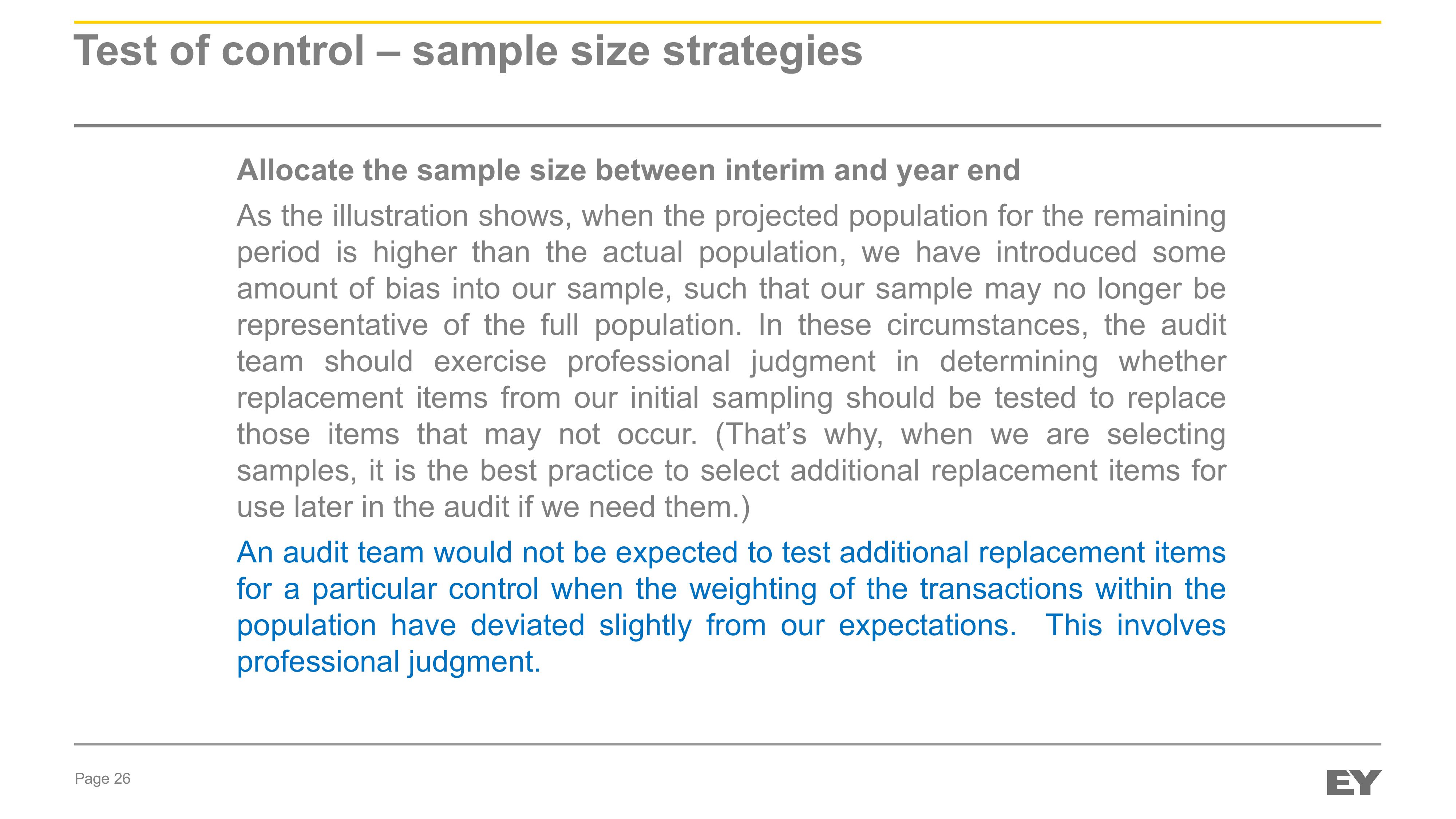 Test of control – sample size strategies

Allocate the sample size between interim and year end

As the illustration shows, when the projected population for the remaining period is higher than the actual population, we have introduced some amount of bias into our sample, such that our sample may no longer be representative of the full population. In these circumstances, the audit team should exercise professional judgment in determining whether replacement items from our initial sampling should be tested to replace those items that may not occur. (That's why, when we are selecting samples, it is the best practice to select additional replacement items for use later in the audit if we need them.)

An audit team would not be expected to test additional replacement items for a particular control when the weighting of the transactions within the population have deviated slightly from our expectations. This involves professional judgment.

Page 26

EY